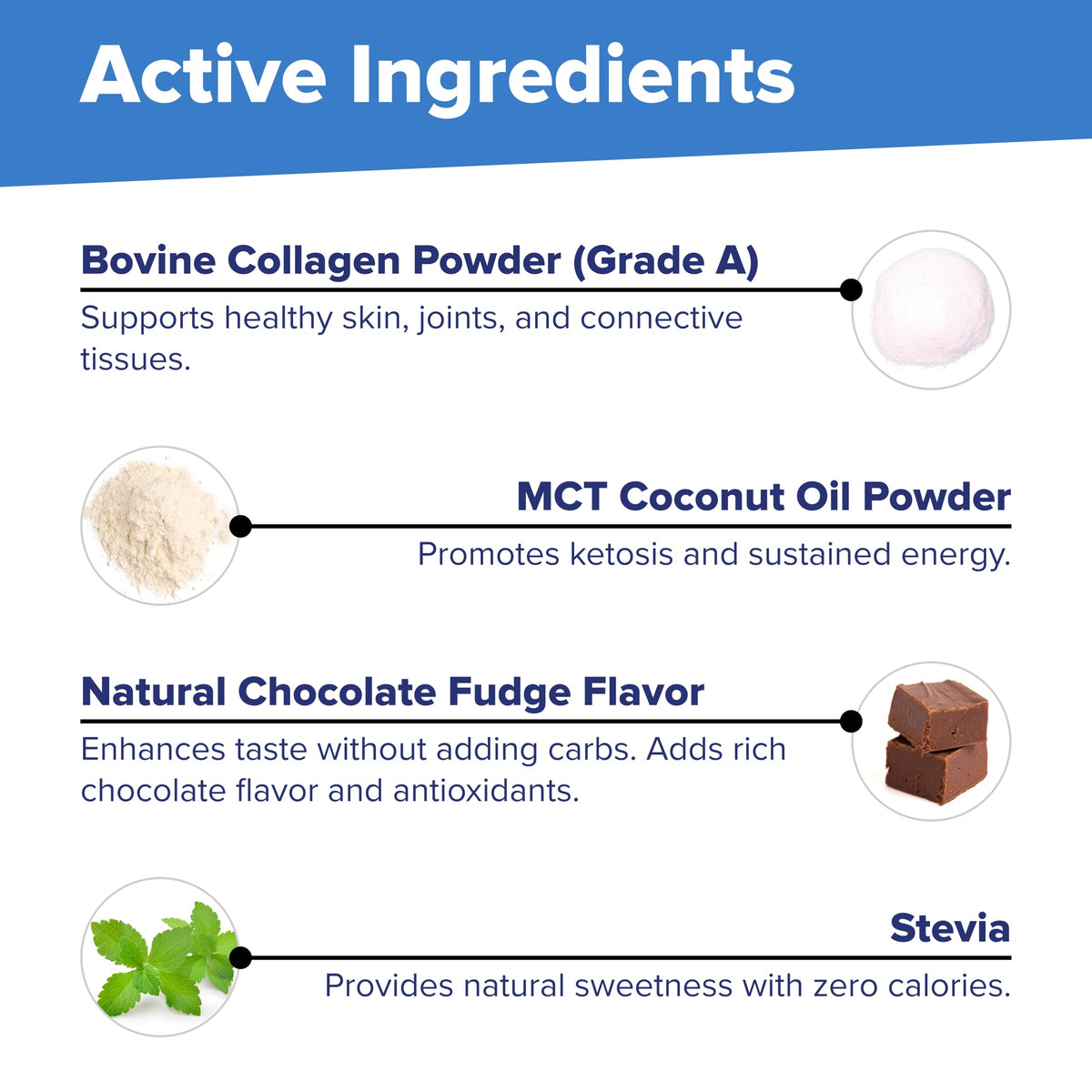 Active Ingredients

Bovine Collagen Powder (Grade A)

Supports healthy skin, joints, and connective tissues.

MCT Coconut Oil Powder

Promotes ketosis and sustained energy.

Natural Chocolate Fudge Flavor

Enhances taste without adding carbs. Adds rich chocolate flavor and antioxidants.

Stevia

Provides natural sweetness with zero calories.